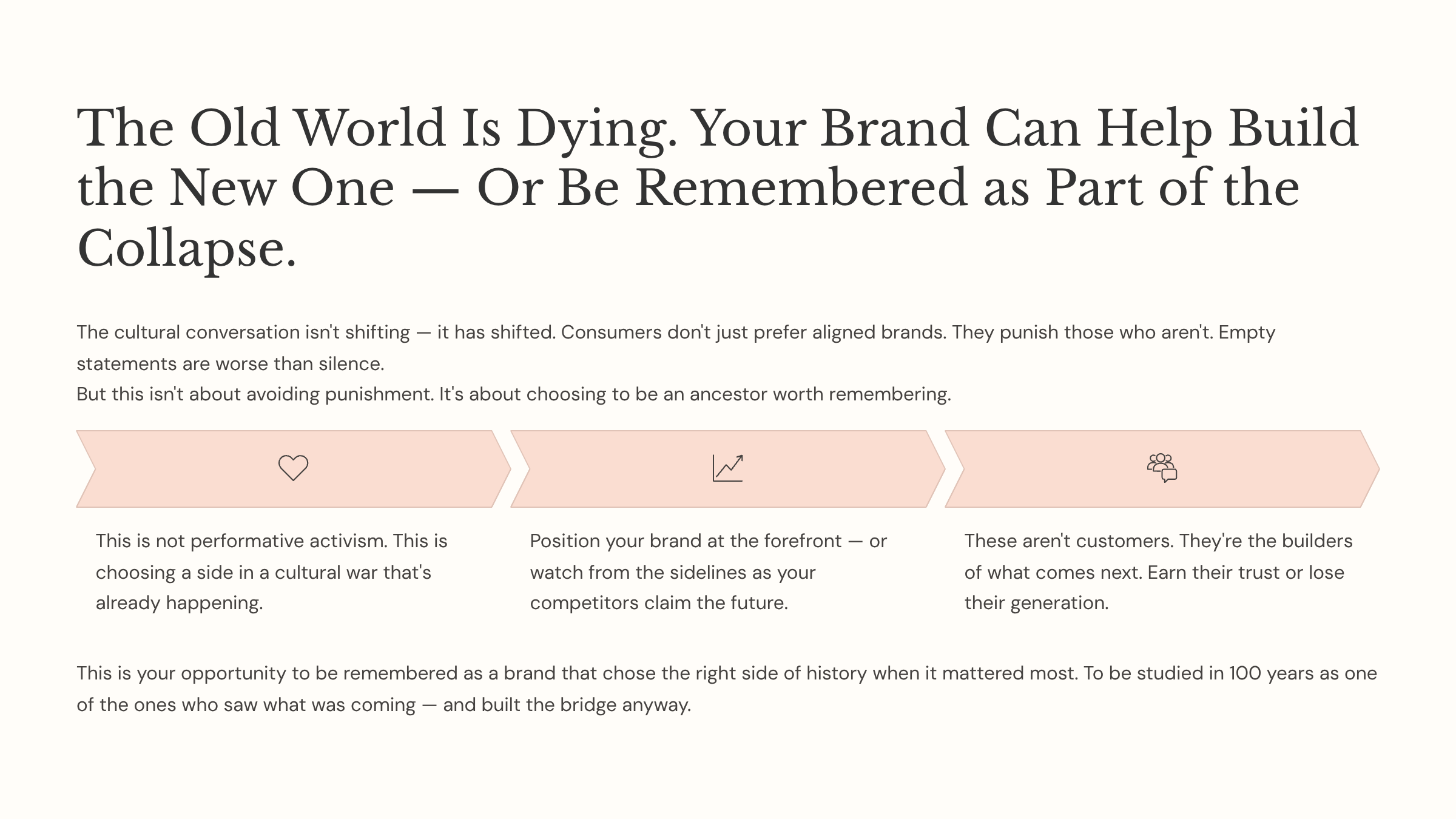 The Old World Is Dying. Your Brand Can Help Build the New One — Or Be Remembered as Part of the Collapse.

The cultural conversation isn't shifting — it has shifted. Consumers don't just prefer aligned brands. They punish those who aren't. Empty statements are worse than silence.
But this isn't about avoiding punishment. It's about choosing to be an ancestor worth remembering.

This is not performative activism. This is choosing a side in a cultural war that's already happening.

Position your brand at the forefront — or watch from the sidelines as your competitors claim the future.

These aren't customers. They're the builders of what comes next. Earn their trust or lose their generation.

This is your opportunity to be remembered as a brand that chose the right side of history when it mattered most. To be studied in 100 years as one of the ones who saw what was coming — and built the bridge anyway.